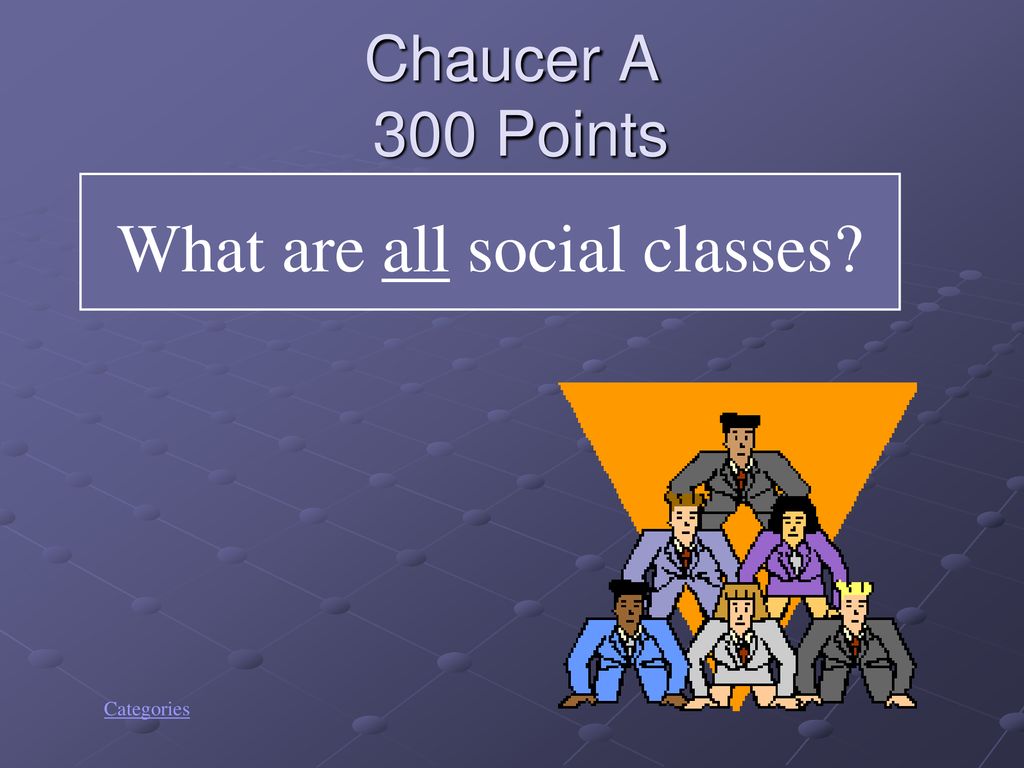 Chaucer A
300 Points

What are all social classes?

Categories